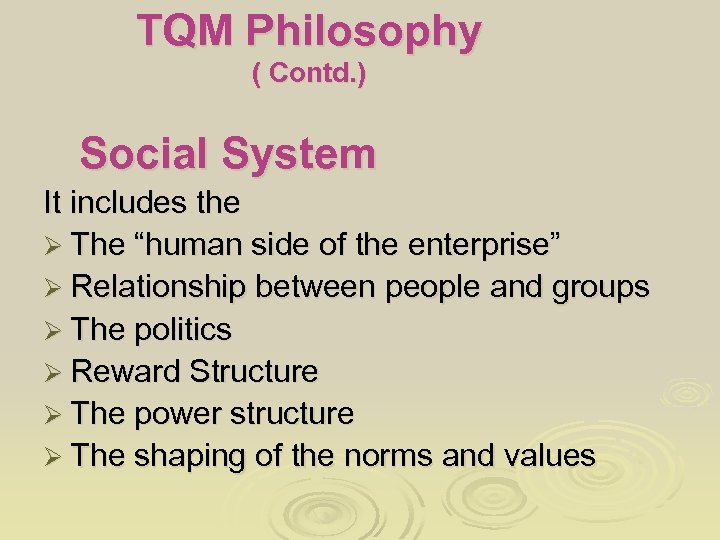 TQM Philosophy
( Contd.)

Social System

It includes the

➢ The “human side of the enterprise”
➢ Relationship between people and groups
➢ The politics
➢ Reward Structure
➢ The power structure
➢ The shaping of the norms and values